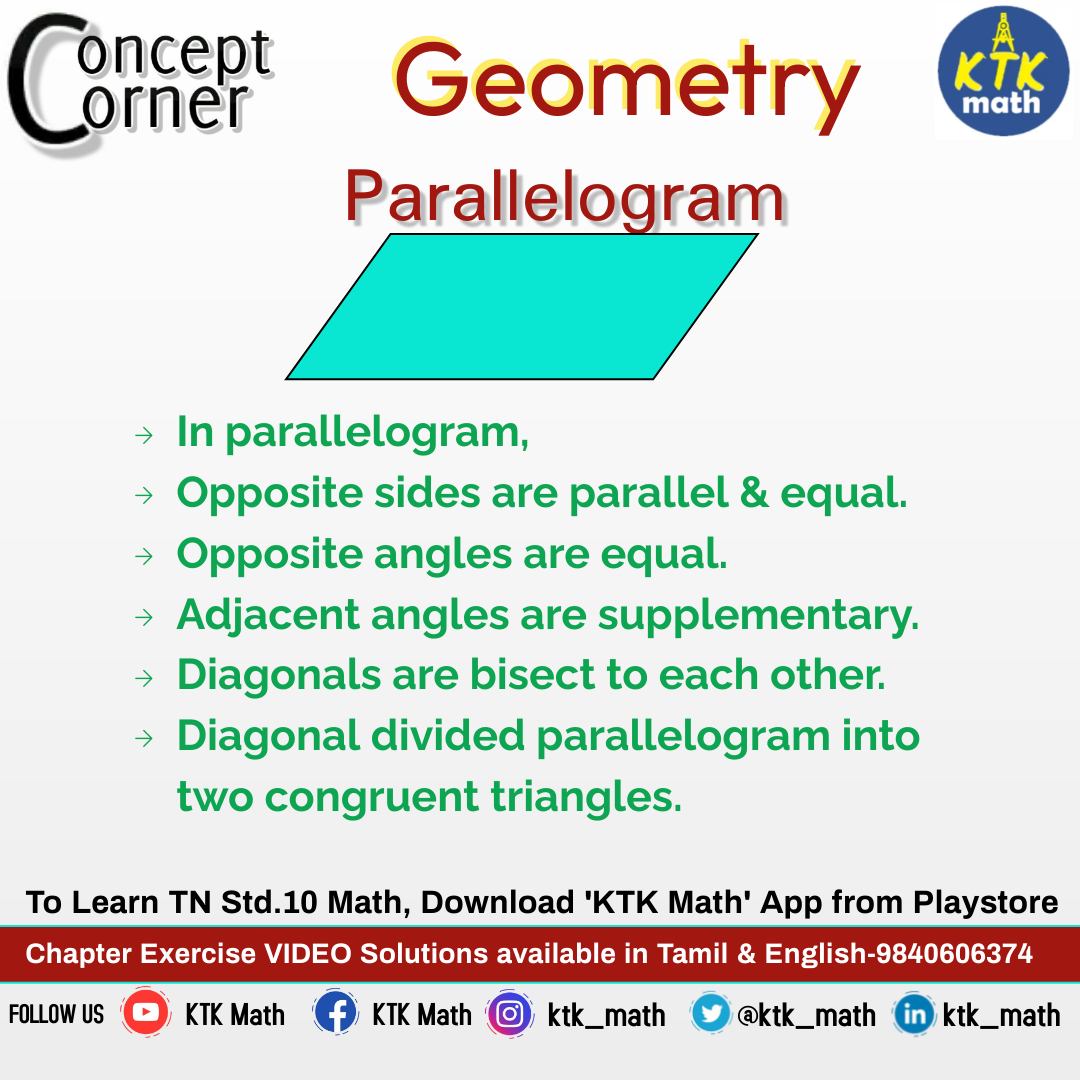 Concept Corner

Geometry

KTK math

Parallelogram

→ In parallelogram,
→ Opposite sides are parallel & equal.
→ Opposite angles are equal.
→ Adjacent angles are supplementary.
→ Diagonals are bisect to each other.
→ Diagonal divided parallelogram into two congruent triangles.

To Learn TN Std.10 Math, Download 'KTK Math' App from Playstore

Chapter Exercise VIDEO Solutions available in Tamil & English-9840606374

FOLLOW US KTK Math KTK Math ktk_math @ktk_math ktk_math